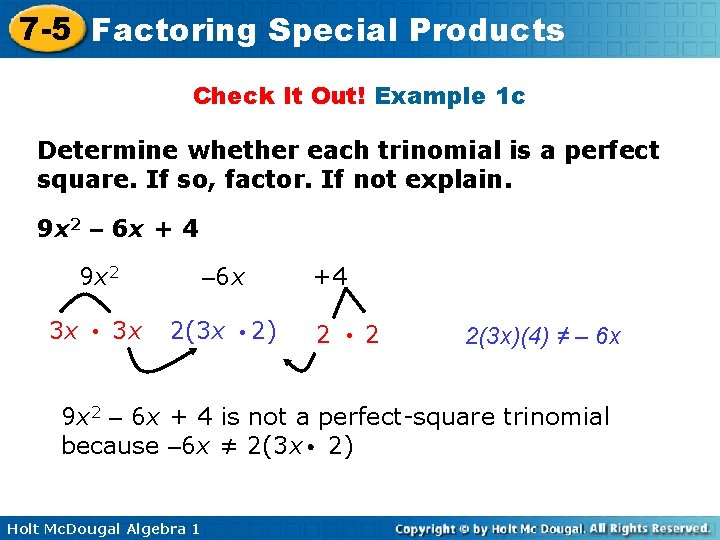 7-5 Factoring Special Products

Check It Out! Example 1c

Determine whether each trinomial is a perfect square. If so, factor. If not explain.

$9x^2 - 6x + 4$

$9x^2$ $-6x$ $+4$

$3x \cdot 3x$ $2(3x \cdot 2)$ $2 \cdot 2$

$2(3x)(4) \neq -6x$

$9x^2 - 6x + 4$ is not a perfect-square trinomial because $-6x \neq 2(3x \cdot 2)$

Holt McDougal Algebra 1

Copyright © by Holt Mc Dougal. All Rights Reserved.